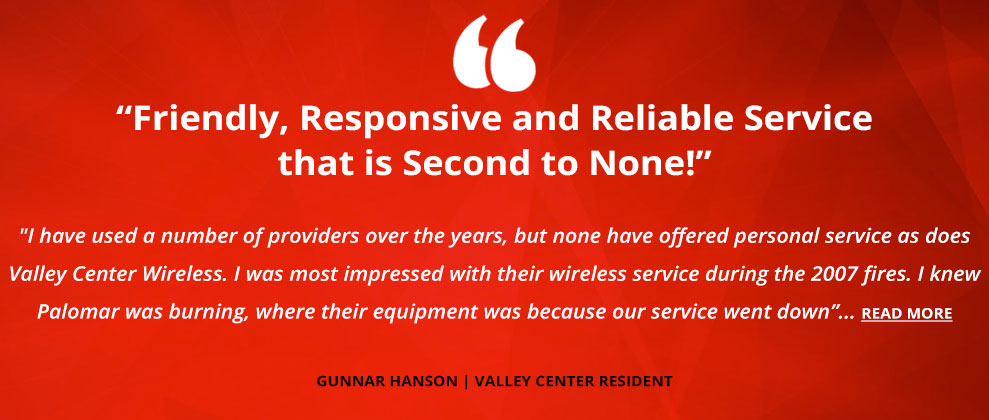 “Friendly, Responsive and Reliable Service that is Second to None!”

"I have used a number of providers over the years, but none have offered personal service as does Valley Center Wireless. I was most impressed with their wireless service during the 2007 fires. I knew Palomar was burning, where their equipment was because our service went down”... READ MORE

GUNNAR HANSON | VALLEY CENTER RESIDENT